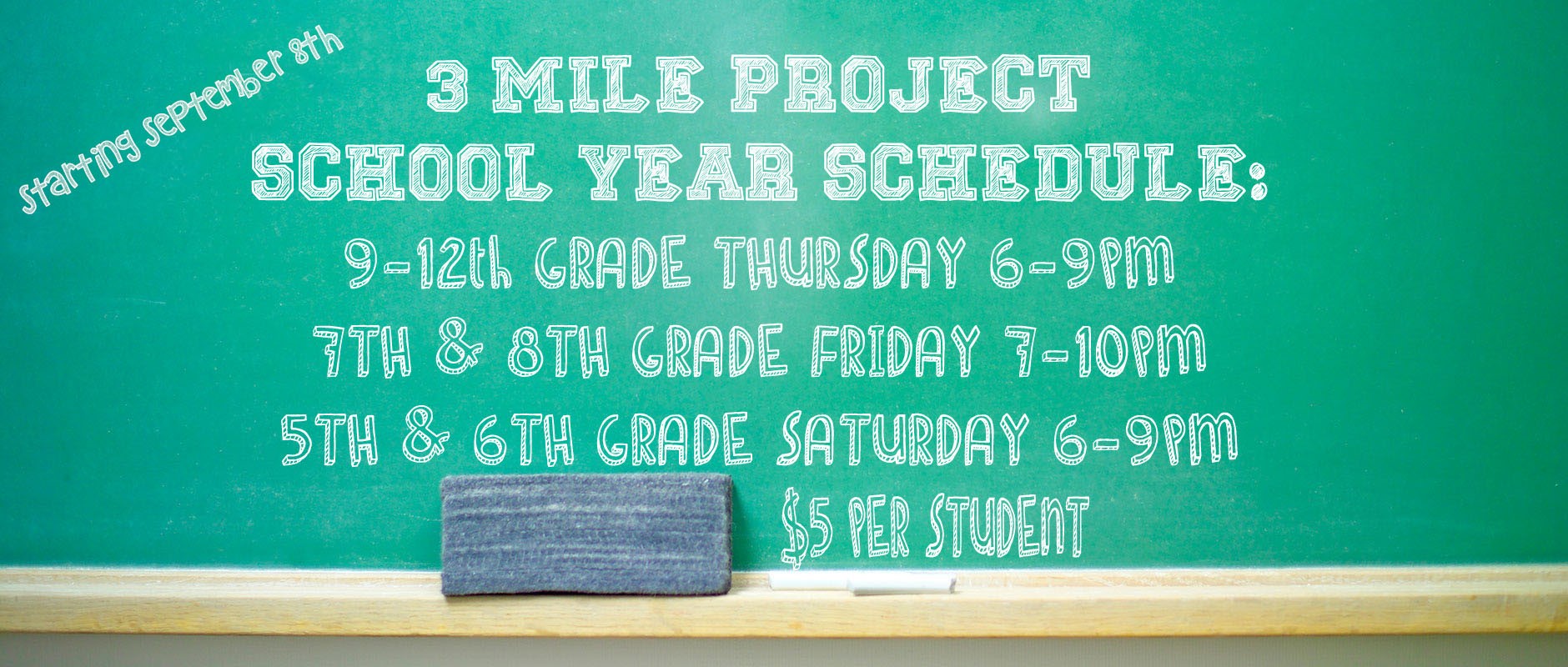 Starting September 8th

3 MILE PROJECT
SCHOOL YEAR SCHEDULE:

9-12th GRADE THURSDAY 6-9PM
7TH & 8TH GRADE FRIDAY 7-10PM
5TH & 6TH GRADE SATURDAY 6-9PM
$5 PER STUDENT